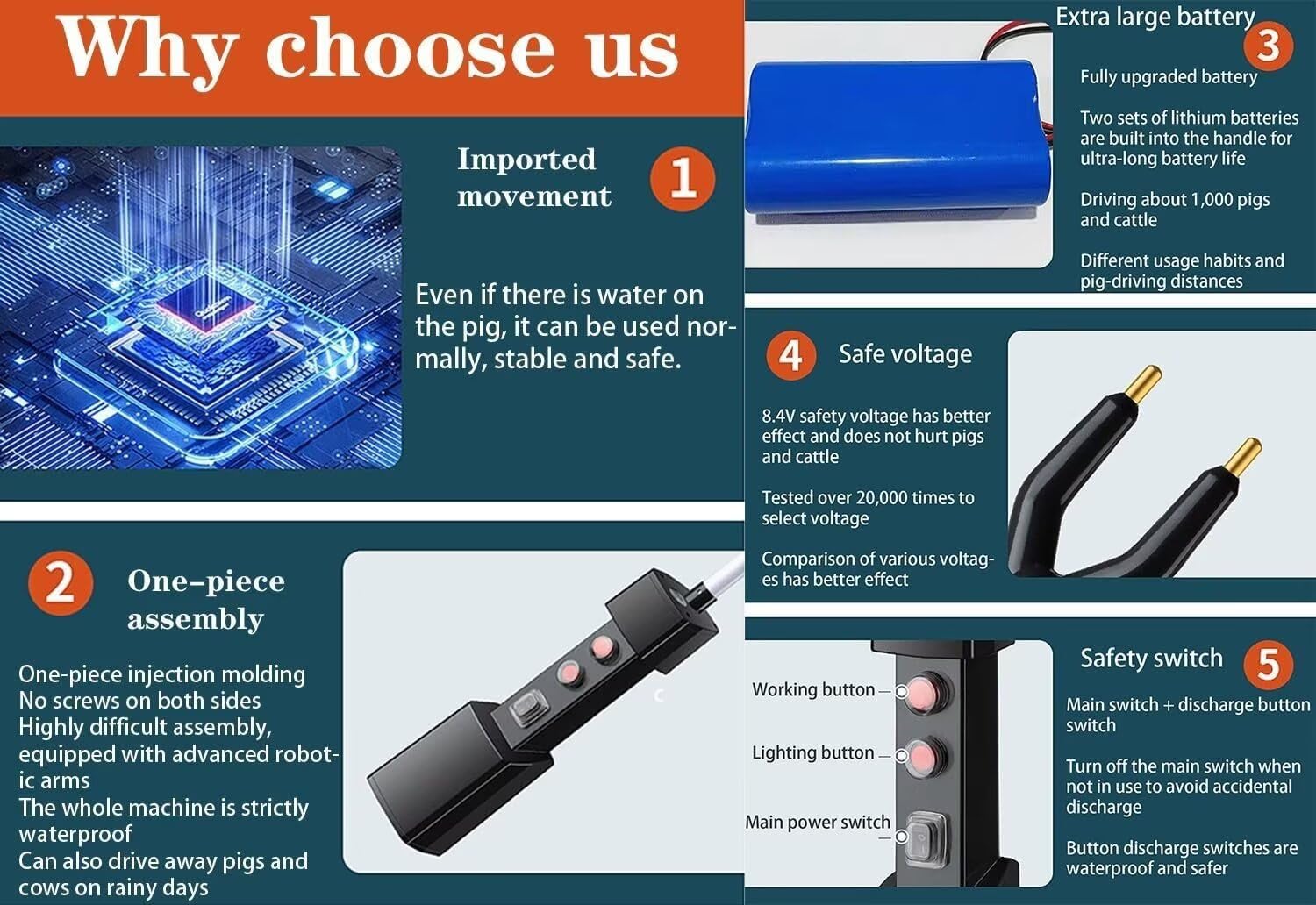 Why choose us

Imported movement 1

Even if there is water on the pig, it can be used normally, stable and safe.

2 One-piece assembly

One-piece injection molding
No screws on both sides
Highly difficult assembly, equipped with advanced robotic arms
The whole machine is strictly waterproof
Can also drive away pigs and cows on rainy days

Extra large battery 3

Fully upgraded battery

Two sets of lithium batteries are built into the handle for ultra-long battery life

Driving about 1,000 pigs and cattle

Different usage habits and pig-driving distances

4 Safe voltage

8.4V safety voltage has better effect and does not hurt pigs and cattle

Tested over 20,000 times to select voltage

Comparison of various voltages has better effect

Working button

Lighting button

Main power switch

Safety switch 5

Main switch + discharge button switch

Turn off the main switch when not in use to avoid accidental discharge

Button discharge switches are waterproof and safer